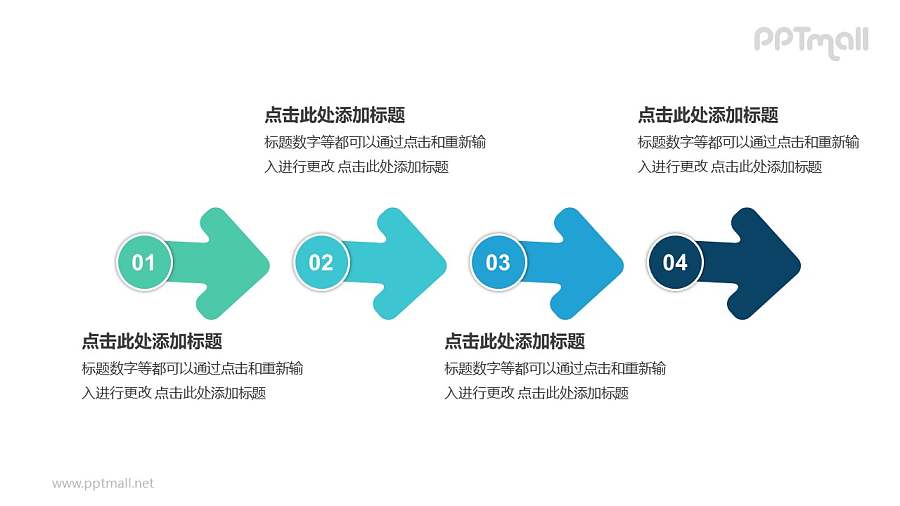 PPTmall

点击此处添加标题
标题数字等都可以通过点击和重新输入进行更改 点击此处添加标题

点击此处添加标题
标题数字等都可以通过点击和重新输入进行更改 点击此处添加标题

01

02

03

04

点击此处添加标题
标题数字等都可以通过点击和重新输入进行更改 点击此处添加标题

点击此处添加标题
标题数字等都可以通过点击和重新输入进行更改 点击此处添加标题

www.pptmall.net